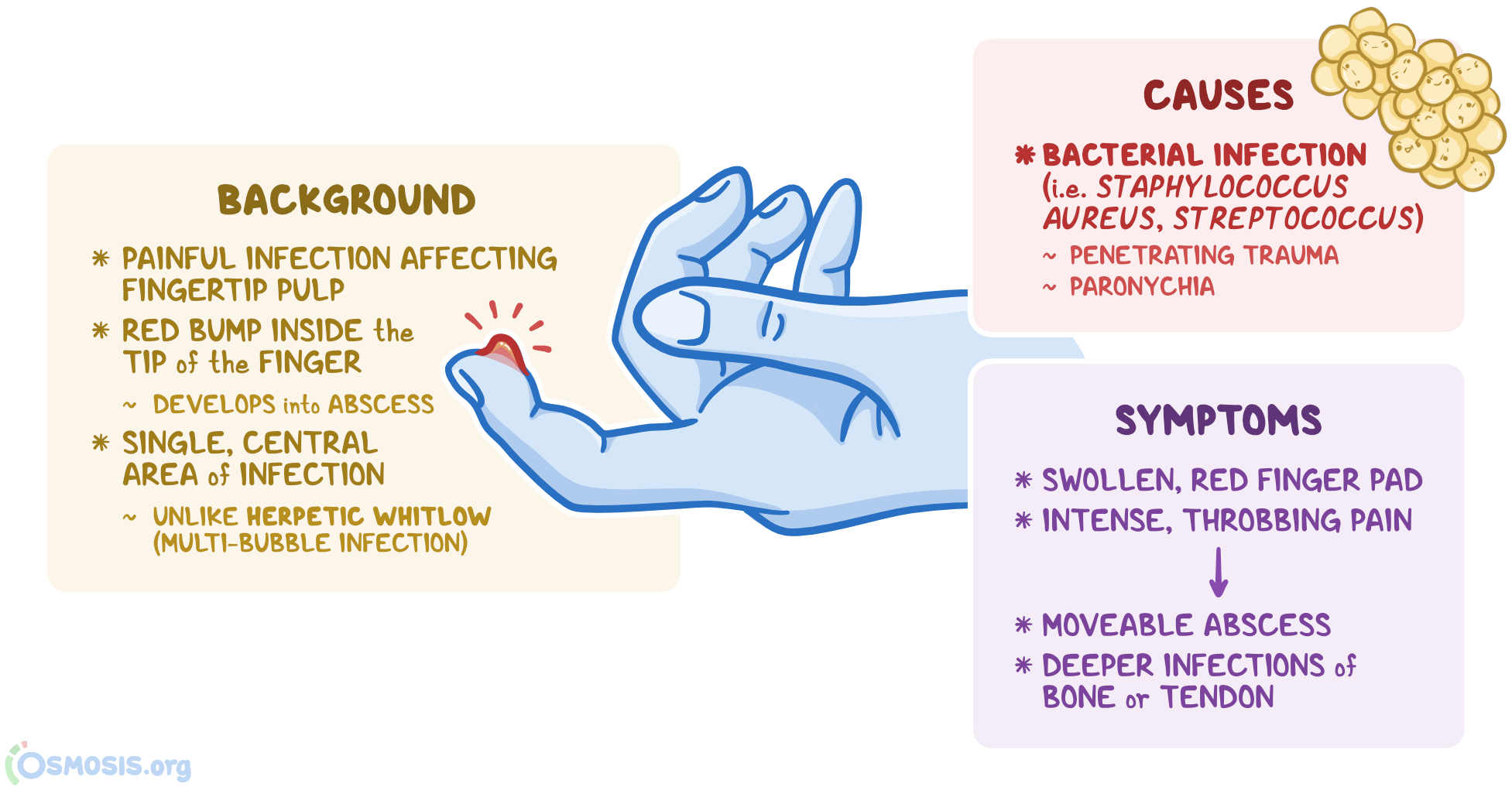 BACKGROUND

* PAINFUL INFECTION AFFECTING FINGERTIP PULP
* RED BUMP INSIDE the TIP of the FINGER
~ DEVELOPS into ABSCESS
* SINGLE, CENTRAL AREA of INFECTION
~ UNLIKE HERPETIC WHITLOW (MULTI-BUBBLE INFECTION)

CAUSES

* BACTERIAL INFECTION (i.e. STAPHYLOCOCCUS AUREUS, STREPTOCOCCUS)
~ PENETRATING TRAUMA
~ PARONYCHIA

SYMPTOMS

* SWOLLEN, RED FINGER PAD
* INTENSE, THROBBING PAIN
* MOVEABLE ABSCESS
* DEEPER INFECTIONS of BONE or TENDON

OSMOSIS.org